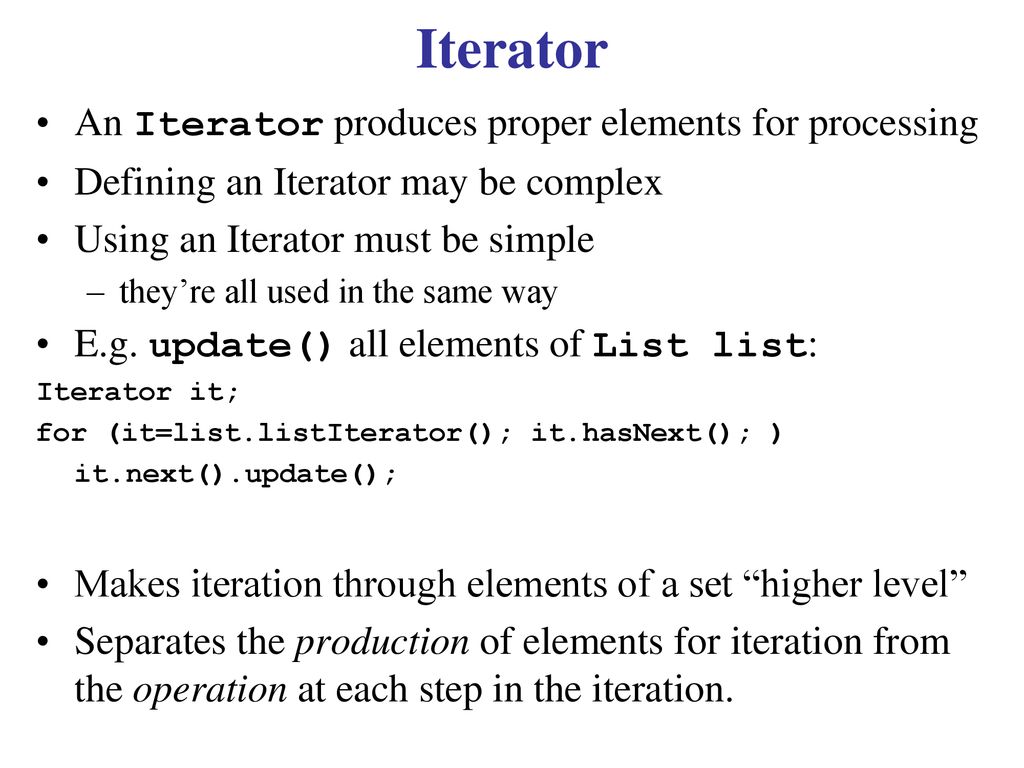 Iterator

• An Iterator produces proper elements for processing
• Defining an Iterator may be complex
• Using an Iterator must be simple
– they're all used in the same way
• E.g. update() all elements of List list:

Iterator it;
for (it=list.listIterator(); it.hasNext(); )
it.next().update();

• Makes iteration through elements of a set "higher level"
• Separates the production of elements for iteration from the operation at each step in the iteration.